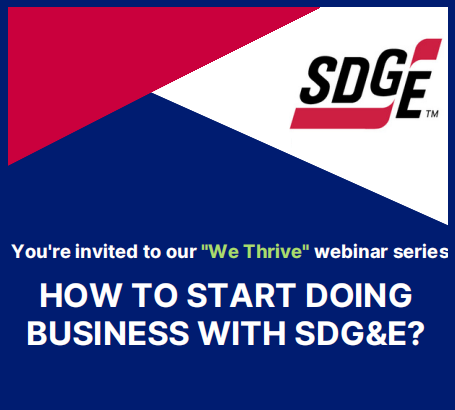 SDGE™

You're invited to our "We Thrive" webinar series

HOW TO START DOING BUSINESS WITH SDG&E?